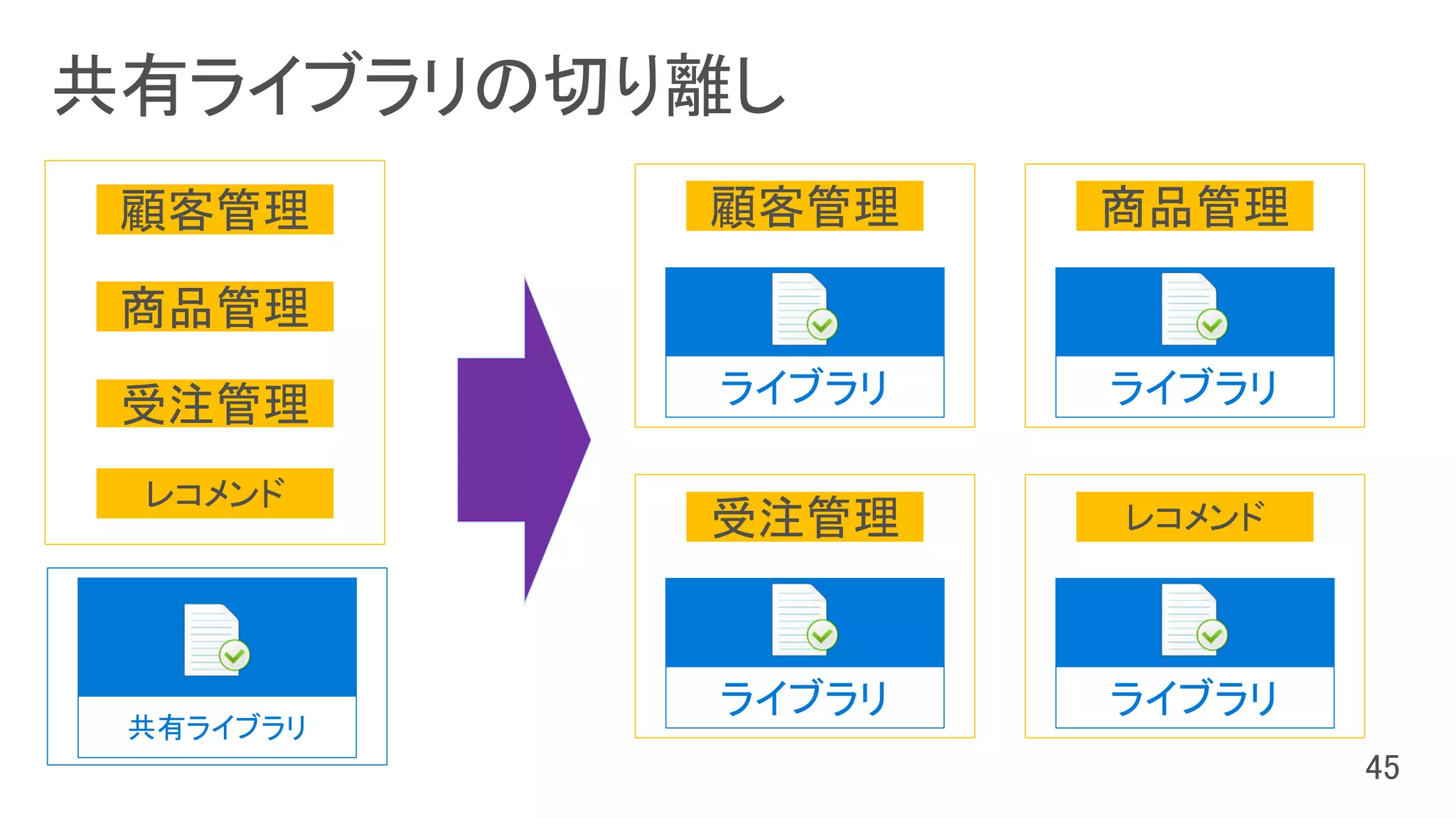 共有ライブラリの切り離し

顧客管理

商品管理

受注管理

レコメンド

共有ライブラリ

顧客管理

ライブラリ

商品管理

ライブラリ

受注管理

ライブラリ

レコメンド

ライブラリ

45